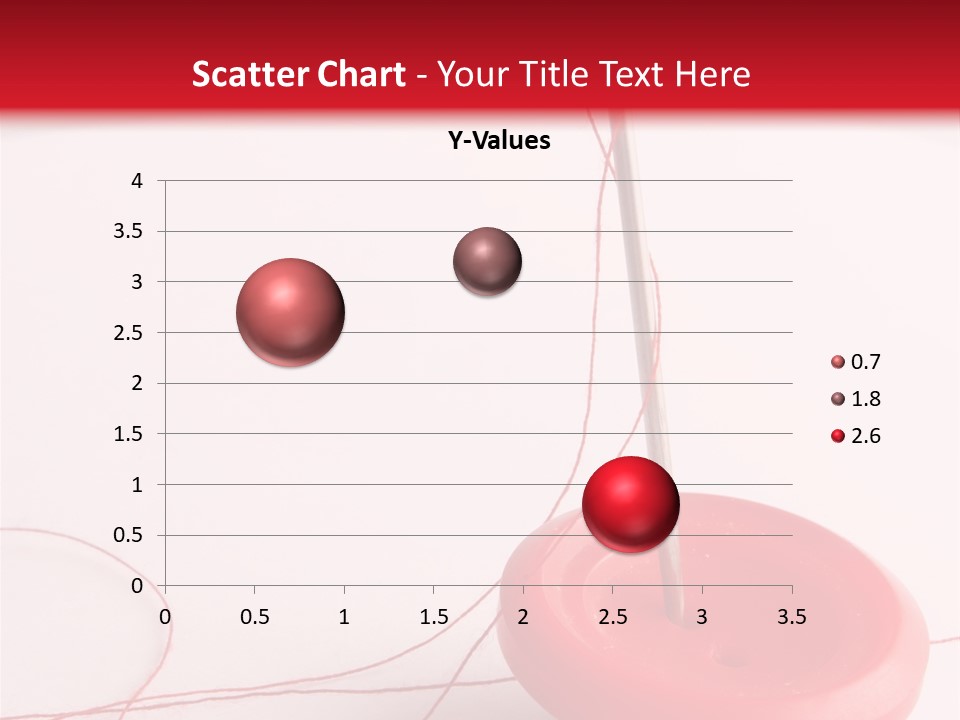 Scatter Chart - Your Title Text Here

Y-Values

4
3.5
3
2.5
2
1.5
1
0.5
0

0 0.5 1 1.5 2 2.5 3 3.5

0.7
1.8
2.6